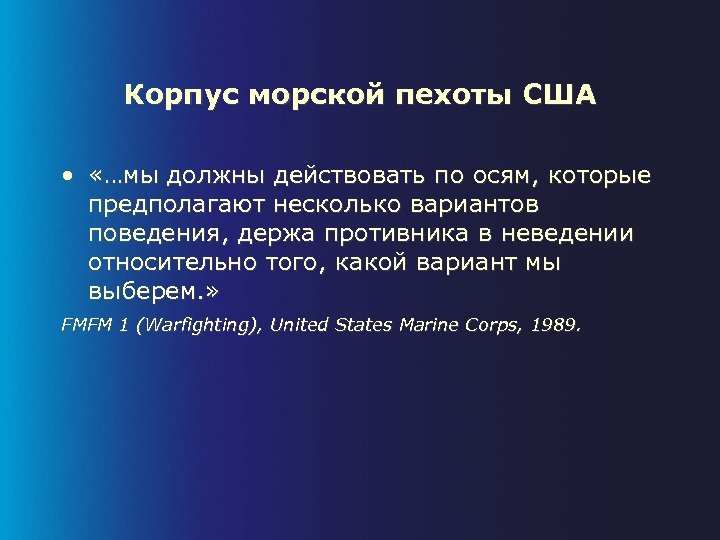 Корпус морской пехоты США

• «…мы должны действовать по осям, которые предполагают несколько вариантов поведения, держа противника в неведении относительно того, какой вариант мы выберем.»

FMFM 1 (Warfighting), United States Marine Corps, 1989.